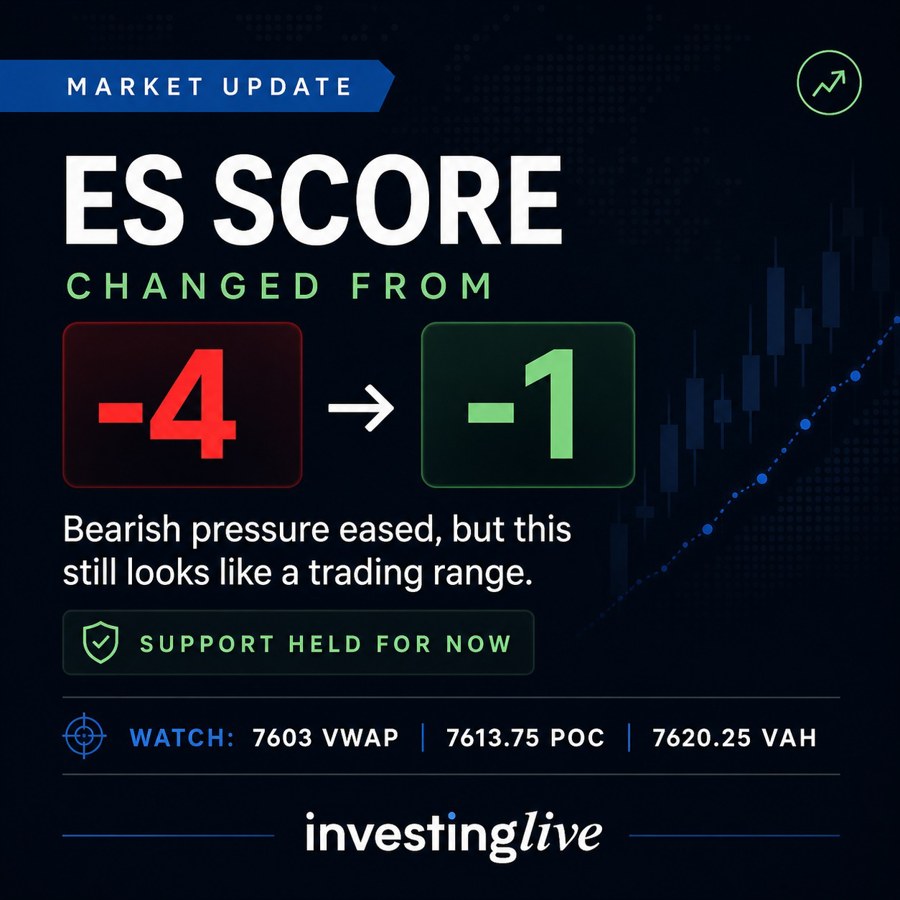 MARKET UPDATE

ES SCORE

CHANGED FROM

-4 → -1

Bearish pressure eased, but this still looks like a trading range.

SUPPORT HELD FOR NOW

WATCH: 7603 VWAP | 7613.75 POC | 7620.25 VAH

investinglive